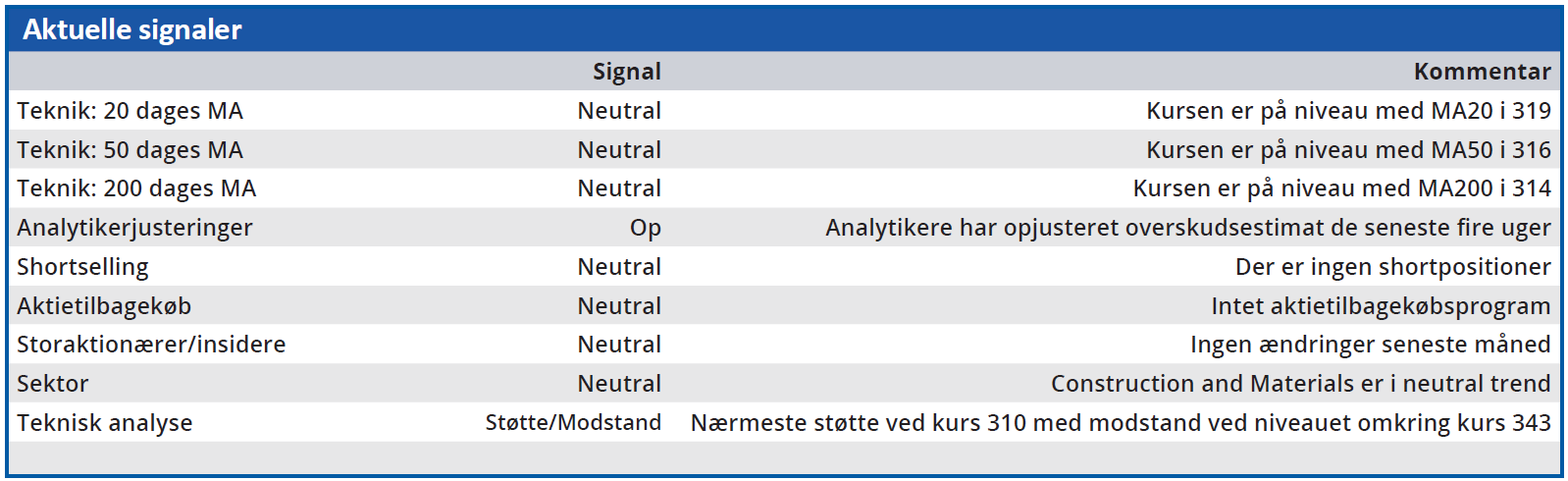 Aktuelle signaler

| | Signal | Kommentar |
|---|---|---|
| Teknik: 20 dages MA | Neutral | Kursen er på niveau med MA20 i 319 |
| Teknik: 50 dages MA | Neutral | Kursen er på niveau med MA50 i 316 |
| Teknik: 200 dages MA | Neutral | Kursen er på niveau med MA200 i 314 |
| Analytikerjusteringer | Op | Analytikere har opjusteret overskudsestimat de seneste fire uger |
| Shortselling | Neutral | Der er ingen shortpositioner |
| Aktietilbagekøb | Neutral | Intet aktietilbagekøbsprogram |
| Storaktionærer/insidere | Neutral | Ingen ændringer seneste måned |
| Sektor | Neutral | Construction and Materials er i neutral trend |
| Teknisk analyse | Støtte/Modstand | Nærmeste støtte ved kurs 310 med modstand ved niveauet omkring kurs 343 |